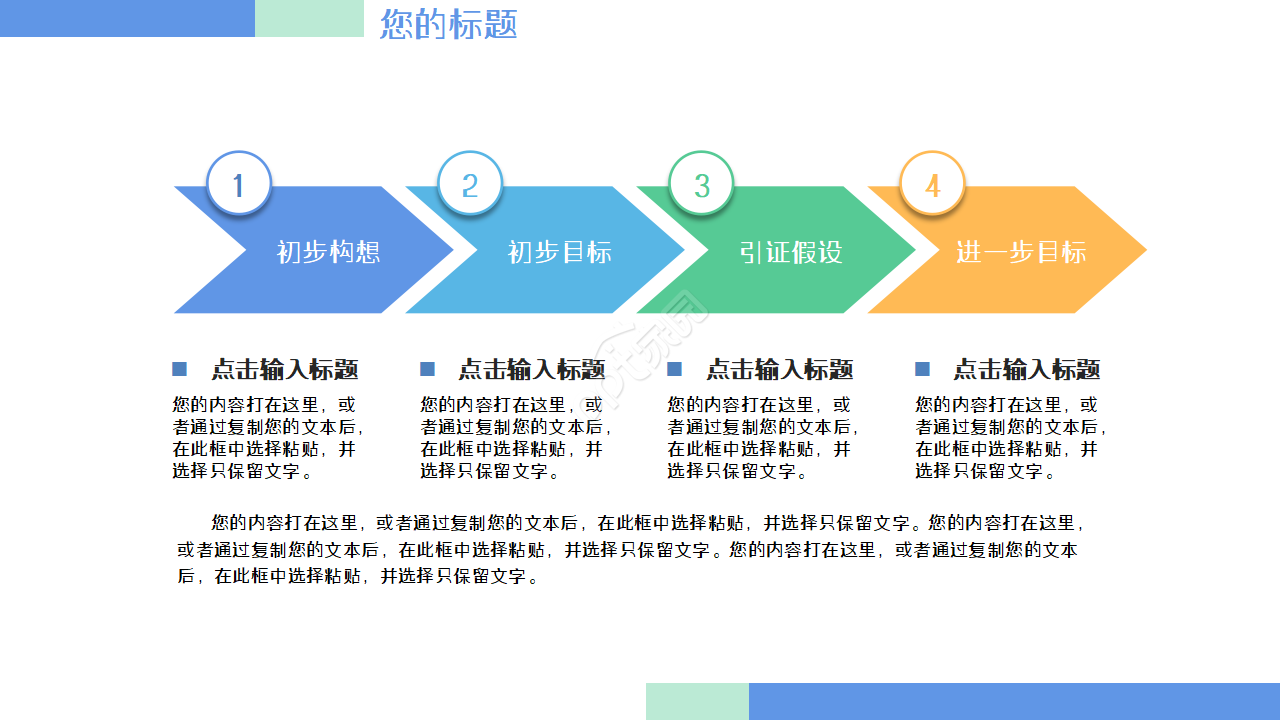 您的标题

1
初步构想

2
初步目标

3
引证假设

4
进一步目标

点击输入标题
您的内容打在这里，或者通过复制您的文本后，在此框中选择粘贴，并选择只保留文字。

点击输入标题
您的内容打在这里，或者通过复制您的文本后，在此框中选择粘贴，并选择只保留文字。

点击输入标题
您的内容打在这里，或者通过复制您的文本后，在此框中选择粘贴，并选择只保留文字。

点击输入标题
您的内容打在这里，或者通过复制您的文本后，在此框中选择粘贴，并选择只保留文字。

您的内容打在这里，或者通过复制您的文本后，在此框中选择粘贴，并选择只保留文字。您的内容打在这里，或者通过复制您的文本后，在此框中选择粘贴，并选择只保留文字。您的内容打在这里，或者通过复制您的文本后，在此框中选择粘贴，并选择只保留文字。